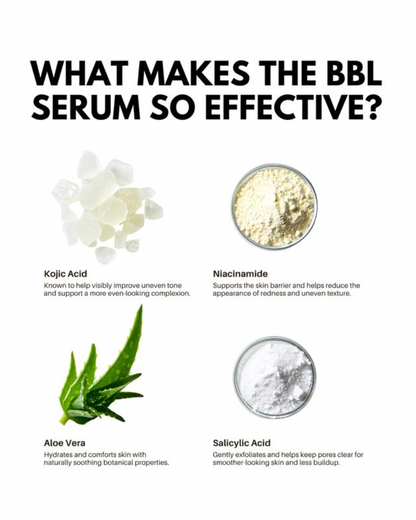 WHAT MAKES THE BBL SERUM SO EFFECTIVE?

Kojic Acid
Known to help visibly improve uneven tone and support a more even-looking complexion.

Niacinamide
Supports the skin barrier and helps reduce the appearance of redness and uneven texture.

Aloe Vera
Hydrates and comforts skin with naturally soothing botanical properties.

Salicylic Acid
Gently exfoliates and helps keep pores clear for smoother-looking skin and less buildup.